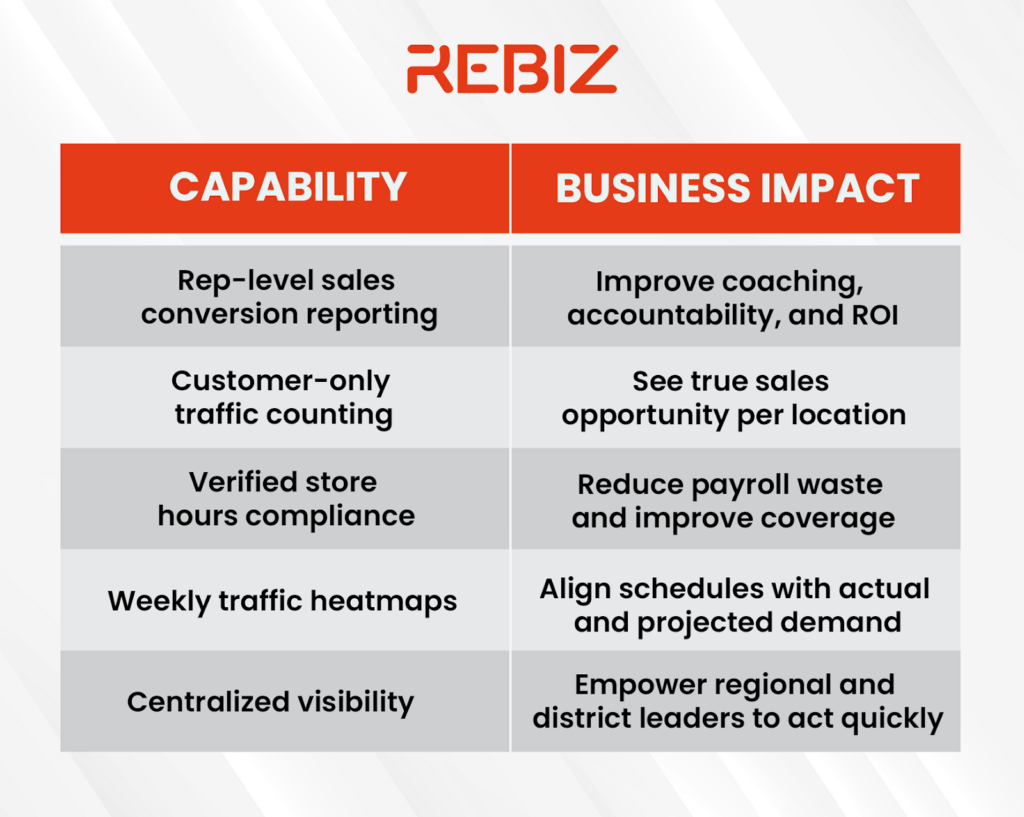 REBIZ

| CAPABILITY | BUSINESS IMPACT |
|---|---|
| Rep-level sales conversion reporting | Improve coaching, accountability, and ROI |
| Customer-only traffic counting | See true sales opportunity per location |
| Verified store hours compliance | Reduce payroll waste and improve coverage |
| Weekly traffic heatmaps | Align schedules with actual and projected demand |
| Centralized visibility | Empower regional and district leaders to act quickly |